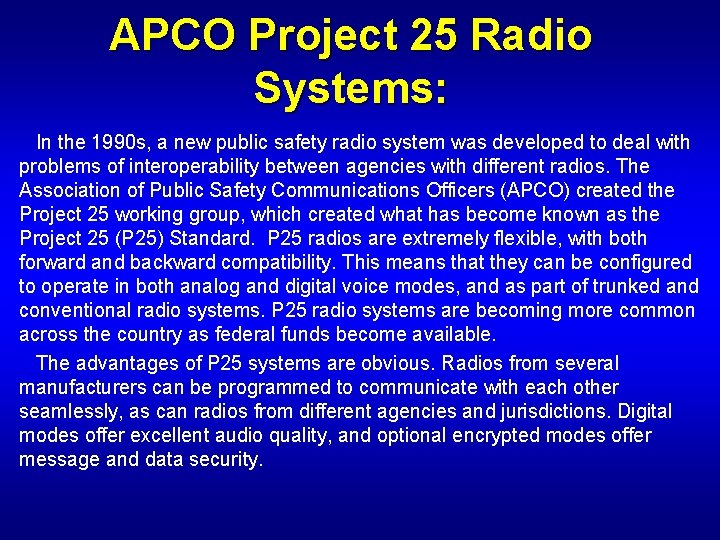 APCO Project 25 Radio Systems:

In the 1990s, a new public safety radio system was developed to deal with problems of interoperability between agencies with different radios. The Association of Public Safety Communications Officers (APCO) created the Project 25 working group, which created what has become known as the Project 25 (P25) Standard. P25 radios are extremely flexible, with both forward and backward compatibility. This means that they can be configured to operate in both analog and digital voice modes, and as part of trunked and conventional radio systems. P25 radio systems are becoming more common across the country as federal funds become available.

The advantages of P25 systems are obvious. Radios from several manufacturers can be programmed to communicate with each other seamlessly, as can radios from different agencies and jurisdictions. Digital modes offer excellent audio quality, and optional encrypted modes offer message and data security.